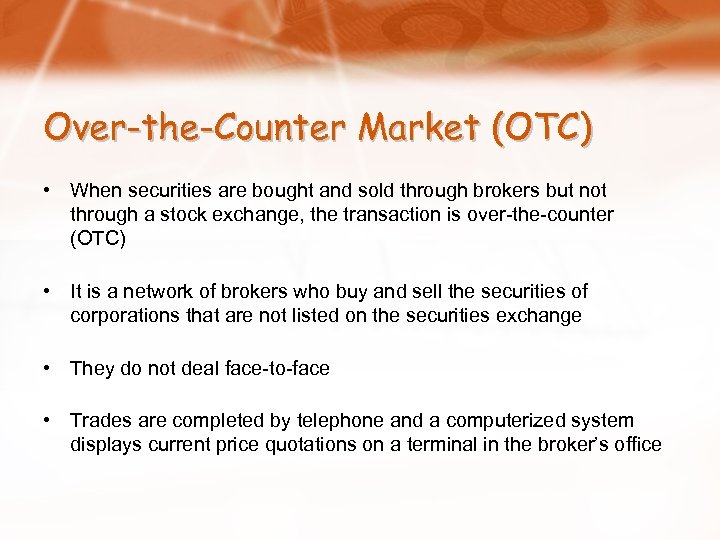 Over-the-Counter Market (OTC)

• When securities are bought and sold through brokers but not through a stock exchange, the transaction is over-the-counter (OTC)

• It is a network of brokers who buy and sell the securities of corporations that are not listed on the securities exchange

• They do not deal face-to-face

• Trades are completed by telephone and a computerized system displays current price quotations on a terminal in the broker's office